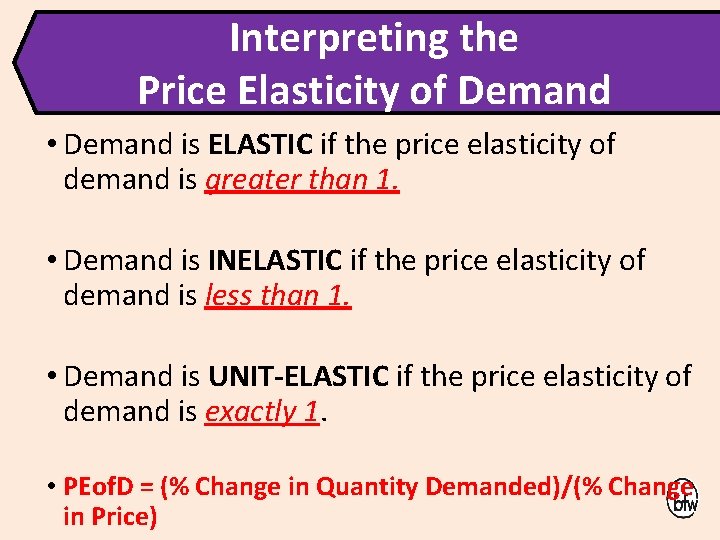 Interpreting the Price Elasticity of Demand

• Demand is ELASTIC if the price elasticity of demand is greater than 1.

• Demand is INELASTIC if the price elasticity of demand is less than 1.

• Demand is UNIT-ELASTIC if the price elasticity of demand is exactly 1.

• PEofD = (% Change in Quantity Demanded)/(% Change in Price)

bfw